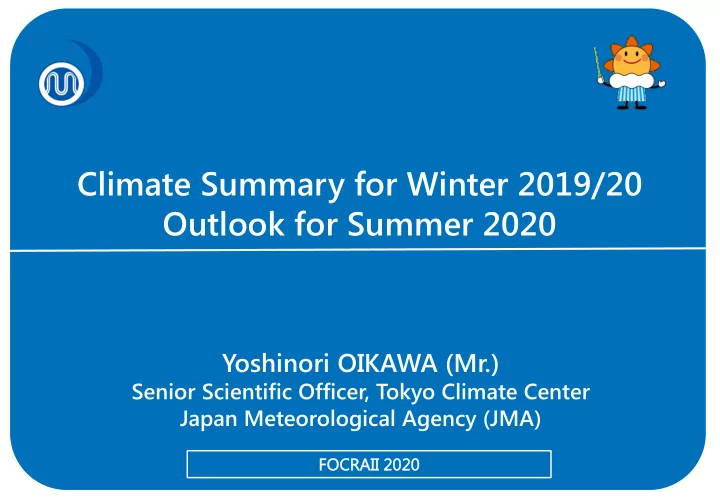 Climate Summary for Winter 2019/20
Outlook for Summer 2020

Yoshinori OIKAWA (Mr.)
Senior Scientific Officer, Tokyo Climate Center
Japan Meteorological Agency (JMA)

FOCRAII 2020